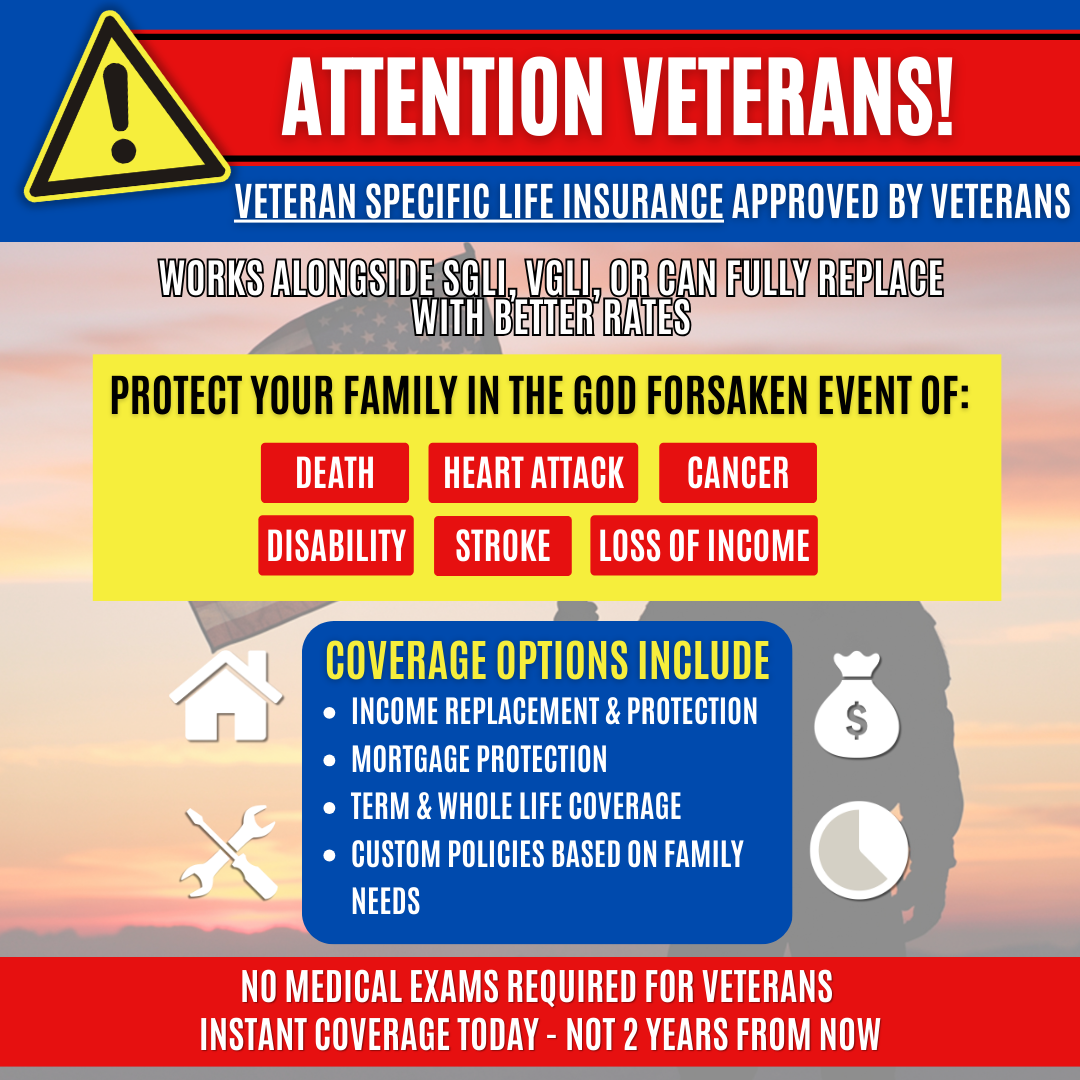 ATTENTION VETERANS!

VETERAN SPECIFIC LIFE INSURANCE APPROVED BY VETERANS

WORKS ALONGSIDE SGLI, VGLI, OR CAN FULLY REPLACE WITH BETTER RATES

PROTECT YOUR FAMILY IN THE GOD FORSAKEN EVENT OF:

DEATH
HEART ATTACK
CANCER
DISABILITY
STROKE
LOSS OF INCOME

COVERAGE OPTIONS INCLUDE
• INCOME REPLACEMENT & PROTECTION
• MORTGAGE PROTECTION
• TERM & WHOLE LIFE COVERAGE
• CUSTOM POLICIES BASED ON FAMILY NEEDS

NO MEDICAL EXAMS REQUIRED FOR VETERANS
INSTANT COVERAGE TODAY - NOT 2 YEARS FROM NOW